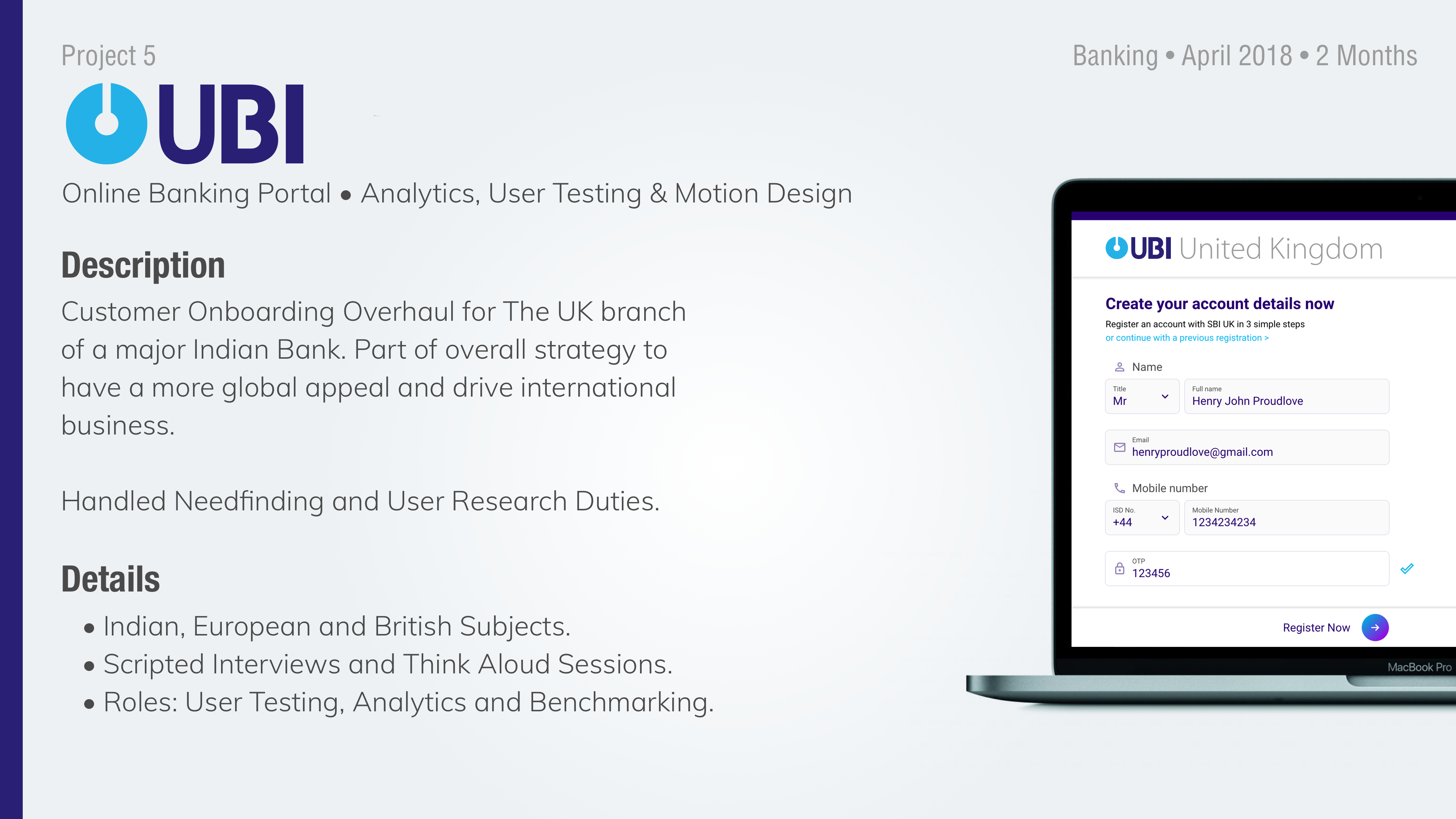 Project 5

Banking • April 2018 • 2 Months

UBI

Online Banking Portal • Analytics, User Testing & Motion Design

Description

Customer Onboarding Overhaul for The UK branch of a major Indian Bank. Part of overall strategy to have a more global appeal and drive international business.

Handled Needfinding and User Research Duties.

Details

• Indian, European and British Subjects.
• Scripted Interviews and Think Aloud Sessions.
• Roles: User Testing, Analytics and Benchmarking.

UBI United Kingdom

Create your account details now

Register an account with SBI UK in 3 simple steps

or continue with a previous registration >

Name

Title
Mr

Full name
Henry John Proudlove

Email
henryproudlove@gmail.com

Mobile number

ISD No.
+44

Mobile Number
1234234234

OTP
123456

Register Now

MacBook Pro